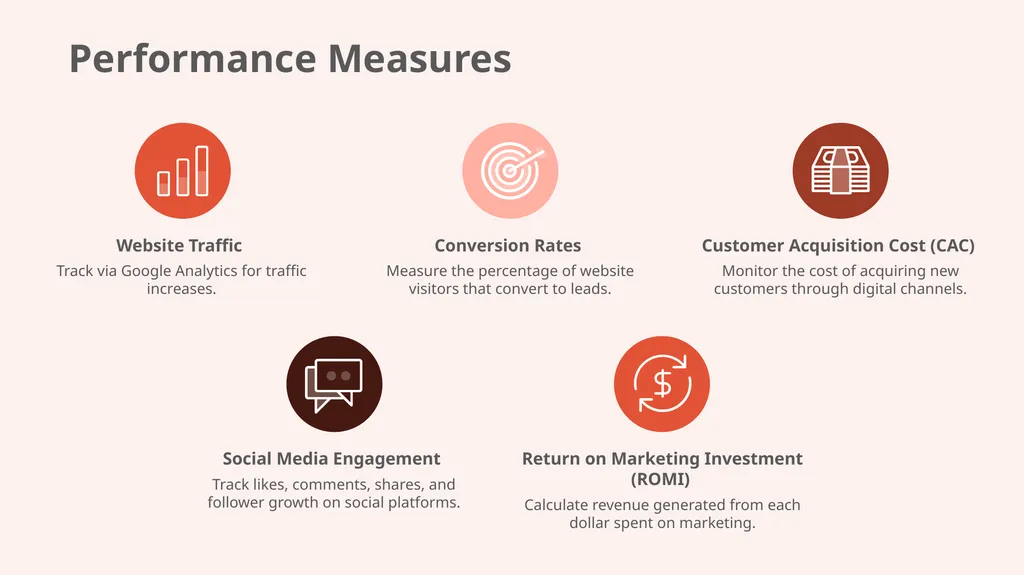 Performance Measures

Website Traffic

Track via Google Analytics for traffic increases.

Conversion Rates

Measure the percentage of website visitors that convert to leads.

Customer Acquisition Cost (CAC)

Monitor the cost of acquiring new customers through digital channels.

Social Media Engagement

Track likes, comments, shares, and follower growth on social platforms.

Return on Marketing Investment (ROMI)

Calculate revenue generated from each dollar spent on marketing.